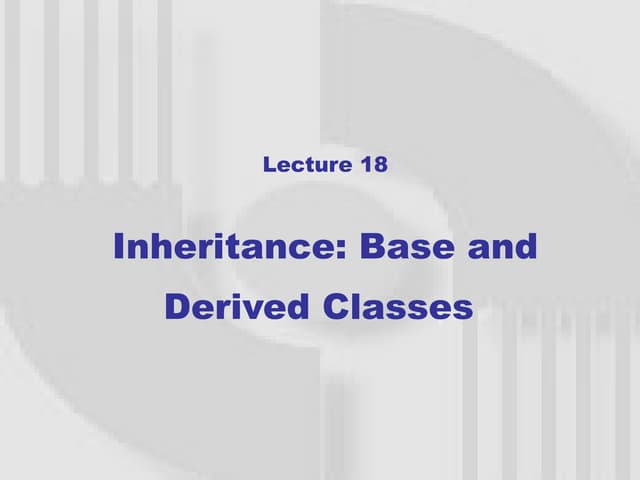 Lecture 18

Inheritance: Base and Derived Classes